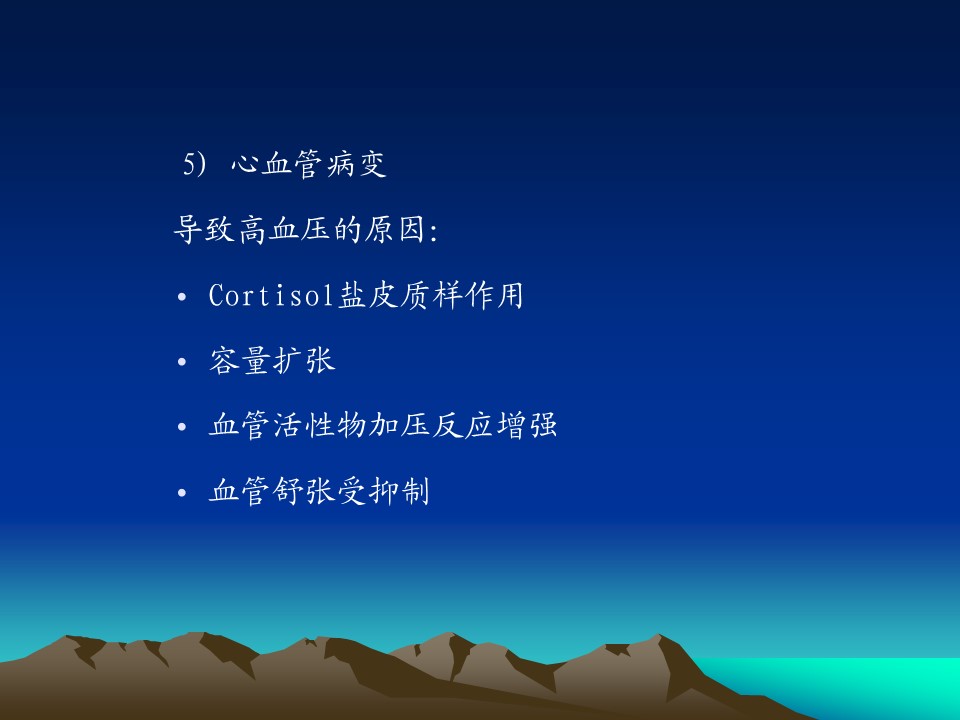 5) 心血管病变

导致高血压的原因:

• Cortisol盐皮质样作用

• 容量扩张

• 血管活性物加压反应增强

• 血管舒张受抑制